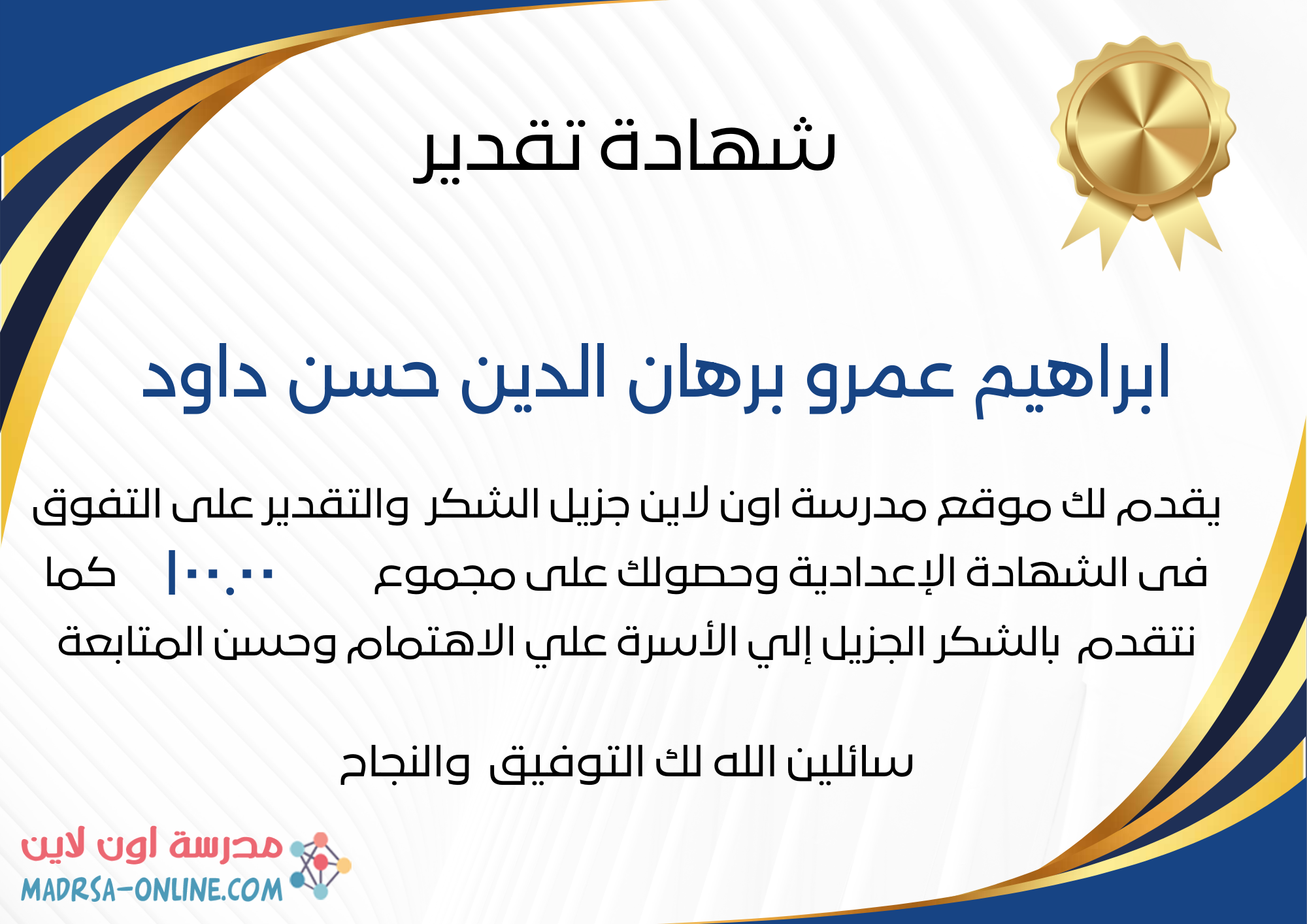 شهادة تقدير

ابراهيم عمرو برهان الدين حسن داود

يقدم لك موقع مدرسة اون لاين جزيل الشكر والتقدير على التفوق فى الشهادة الإعدادية وحصولك على مجموع ١٠٠.٠٠ كما نتقدم بالشكر الجزيل إلي الأسرة علي الاهتمام وحسن المتابعة

سائلين الله لك التوفيق والنجاح

مدرسة اون لاين
MADRSA-ONLINE.COM